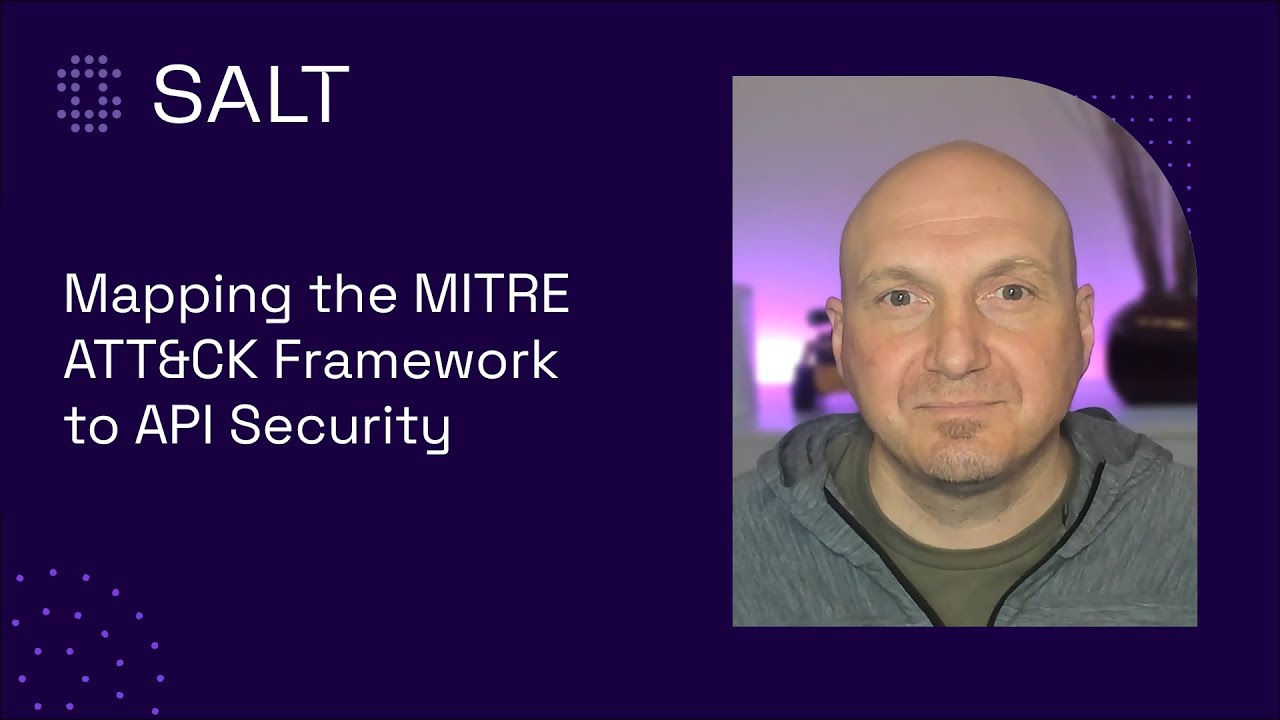 SALT

Mapping the MITRE ATT&CK Framework to API Security